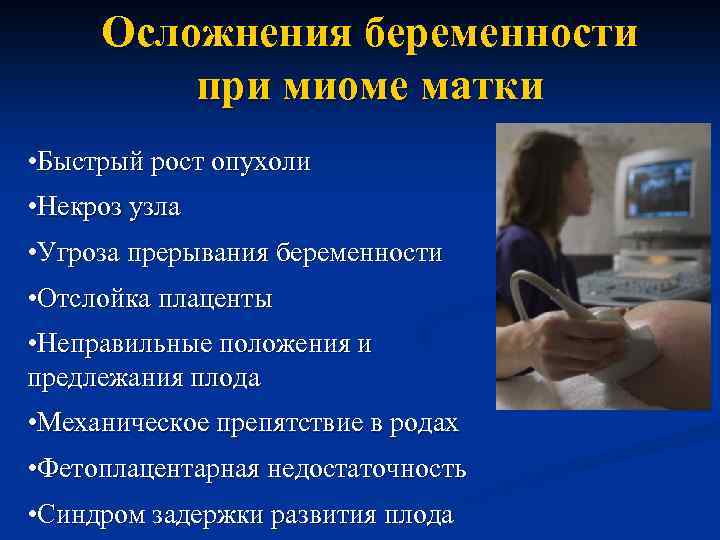 Осложнения беременности при миоме матки

•Быстрый рост опухоли

•Некроз узла

•Угроза прерывания беременности

•Отслойка плаценты

•Неправильные положения и предлежания плода

•Механическое препятствие в родах

•Фетоплацентарная недостаточность

•Синдром задержки развития плода